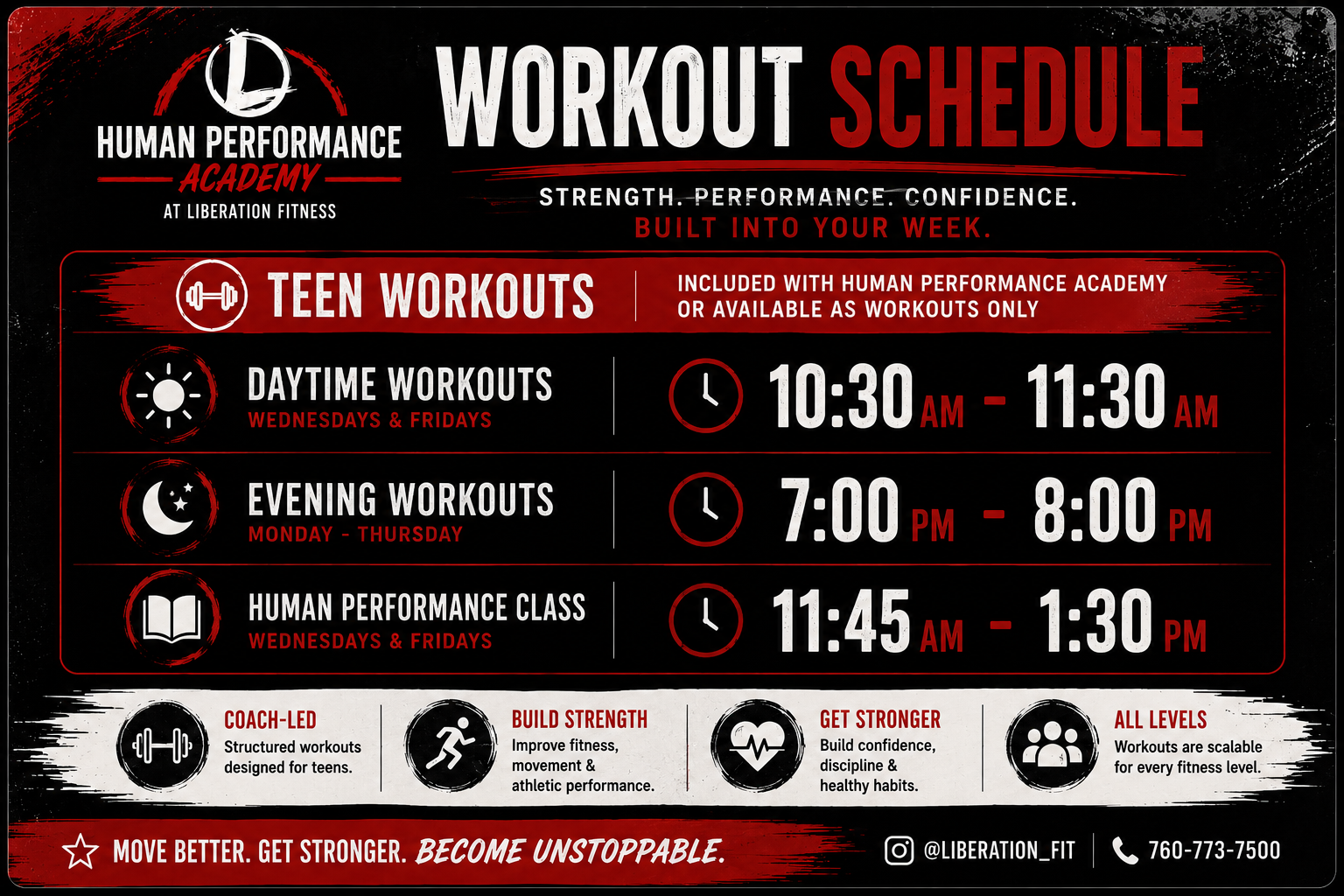 L

HUMAN PERFORMANCE
ACADEMY
AT LIBERATION FITNESS

WORKOUT SCHEDULE

STRENGTH. PERFORMANCE. CONFIDENCE.
BUILT INTO YOUR WEEK.

TEEN WORKOUTS

INCLUDED WITH HUMAN PERFORMANCE ACADEMY OR AVAILABLE AS WORKOUTS ONLY

DAYTIME WORKOUTS
WEDNESDAYS & FRIDAYS
10:30 AM - 11:30 AM

EVENING WORKOUTS
MONDAY - THURSDAY
7:00 PM - 8:00 PM

HUMAN PERFORMANCE CLASS
WEDNESDAYS & FRIDAYS
11:45 AM - 1:30 PM

COACH-LED
Structured workouts designed for teens.

BUILD STRENGTH
Improve fitness, movement & athletic performance.

GET STRONGER
Build confidence, discipline & healthy habits.

ALL LEVELS
Workouts are scalable for every fitness level.

MOVE BETTER. GET STRONGER. BECOME UNSTOPPABLE.

@LIBERATION_FIT

760-773-7500